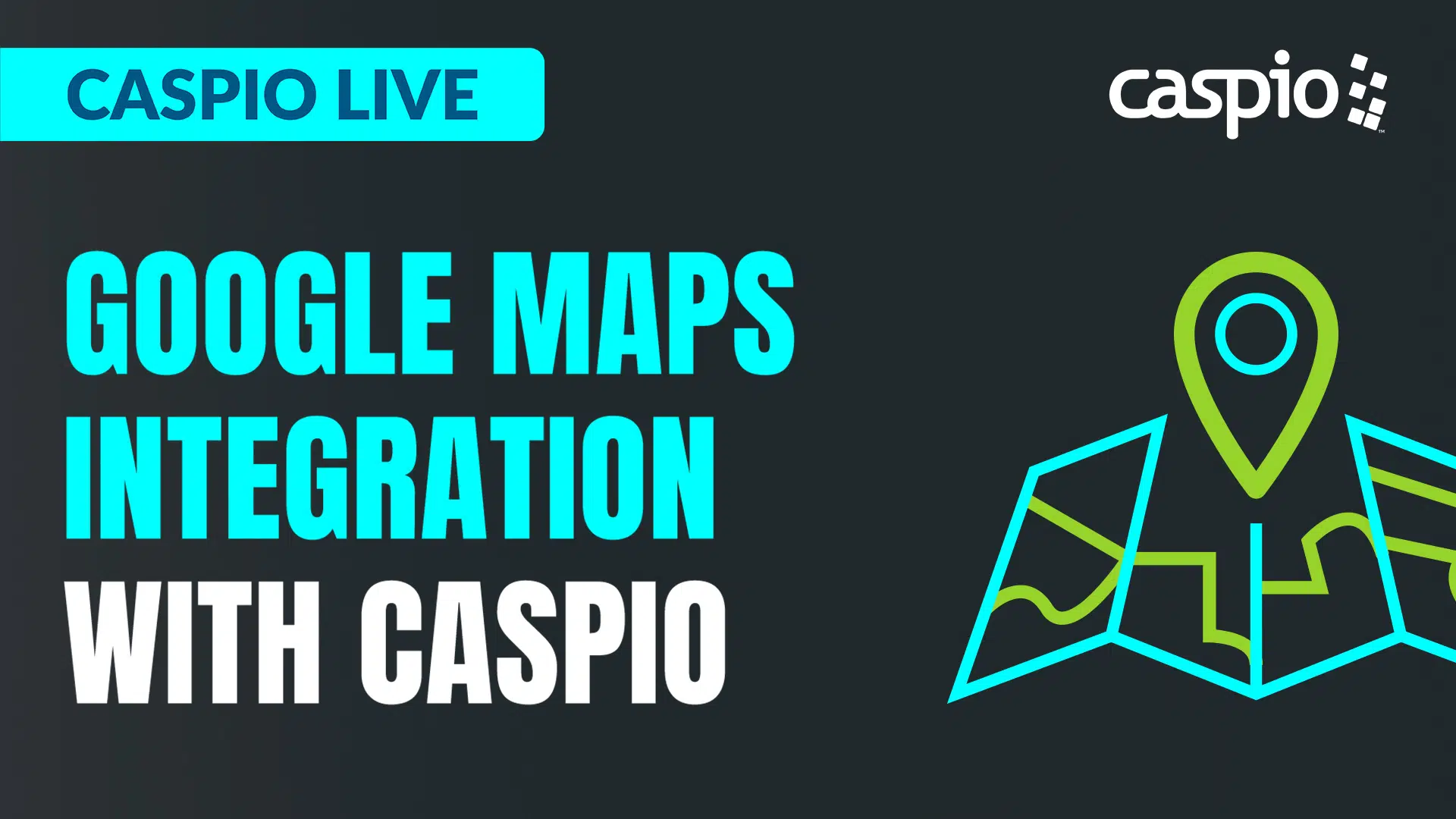 CASPIO LIVE

caspio™

GOOGLE MAPS INTEGRATION WITH CASPIO